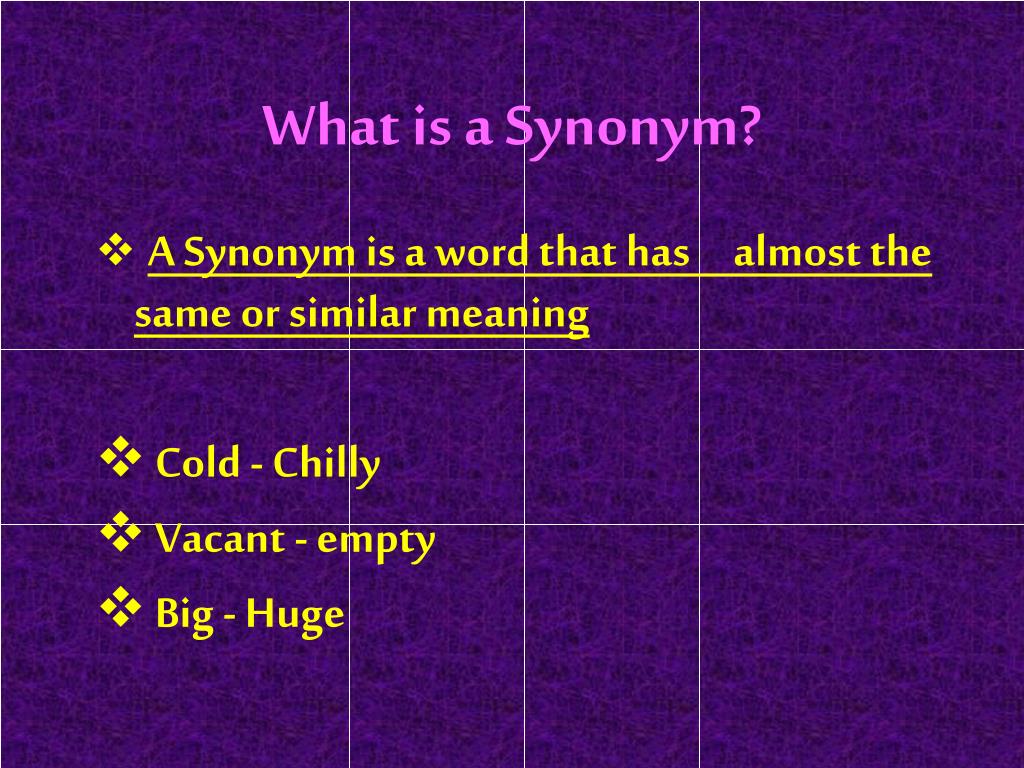 What is a Synonym?

❖ A Synonym is a word that has almost the same or similar meaning

❖ Cold - Chilly

❖ Vacant - empty

❖ Big - Huge